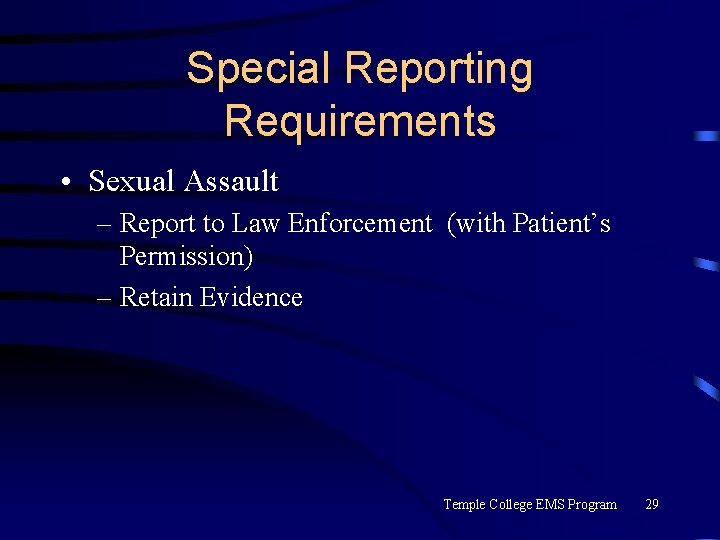 Special Reporting Requirements

• Sexual Assault
– Report to Law Enforcement (with Patient's Permission)
– Retain Evidence

Temple College EMS Program 29